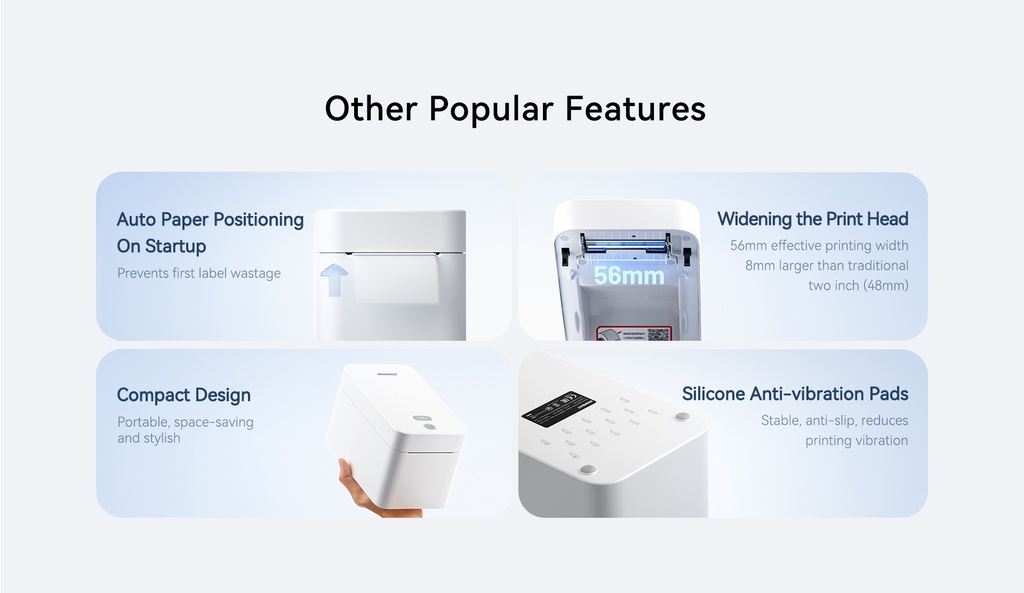 Other Popular Features

Auto Paper Positioning On Startup

Prevents first label wastage

Widening the Print Head

56mm effective printing width 8mm larger than traditional two inch (48mm)

56mm

Compact Design

Portable, space-saving and stylish

Silicone Anti-vibration Pads

Stable, anti-slip, reduces printing vibration